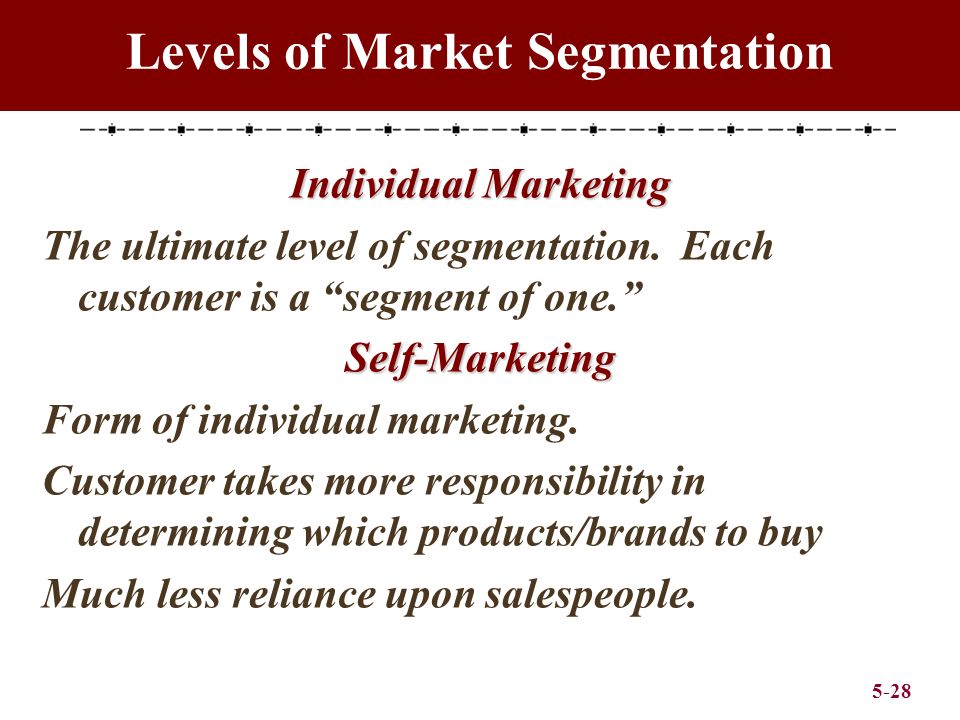 Levels of Market Segmentation

Individual Marketing

The ultimate level of segmentation. Each customer is a “segment of one.”

Self-Marketing

Form of individual marketing.

Customer takes more responsibility in determining which products/brands to buy

Much less reliance upon salespeople.

5-28